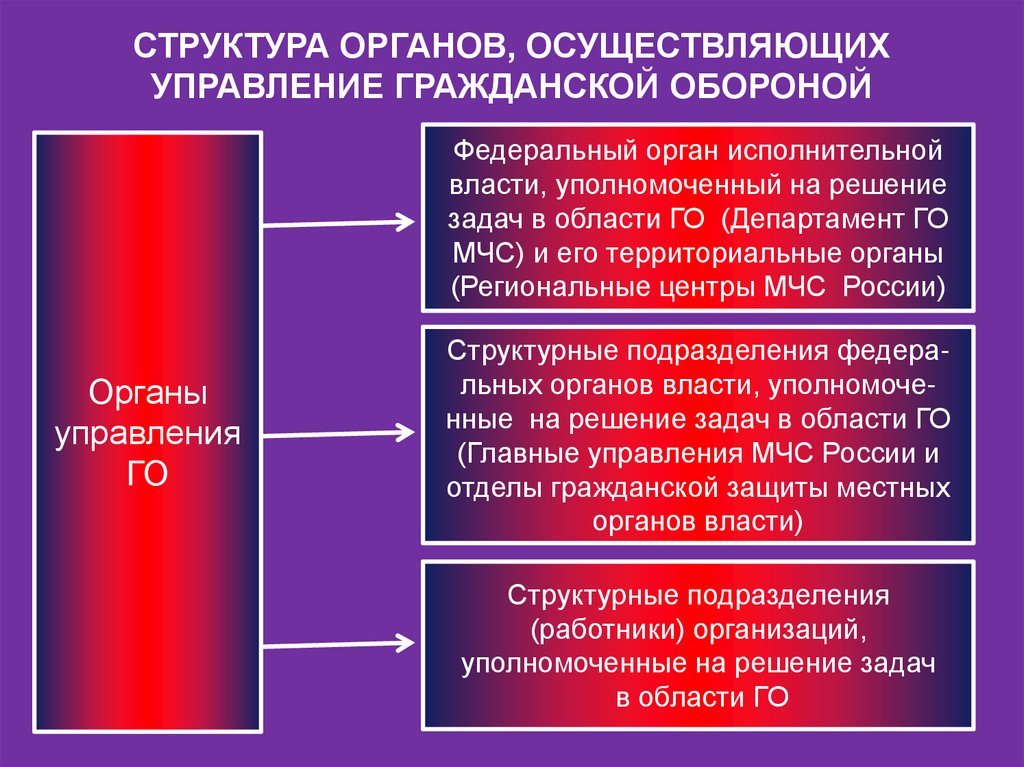 СТРУКТУРА ОРГАНОВ, ОСУЩЕСТВЛЯЮЩИХ УПРАВЛЕНИЕ ГРАЖДАНСКОЙ ОБОРОНОЙ

Органы управления ГО

Федеральный орган исполнительной власти, уполномоченный на решение задач в области ГО (Департамент ГО МЧС) и его территориальные органы (Региональные центры МЧС России)

Структурные подразделения федеральных органов власти, уполномоченные на решение задач в области ГО (Главные управления МЧС России и отделы гражданской защиты местных органов власти)

Структурные подразделения (работники) организаций, уполномоченные на решение задач в области ГО